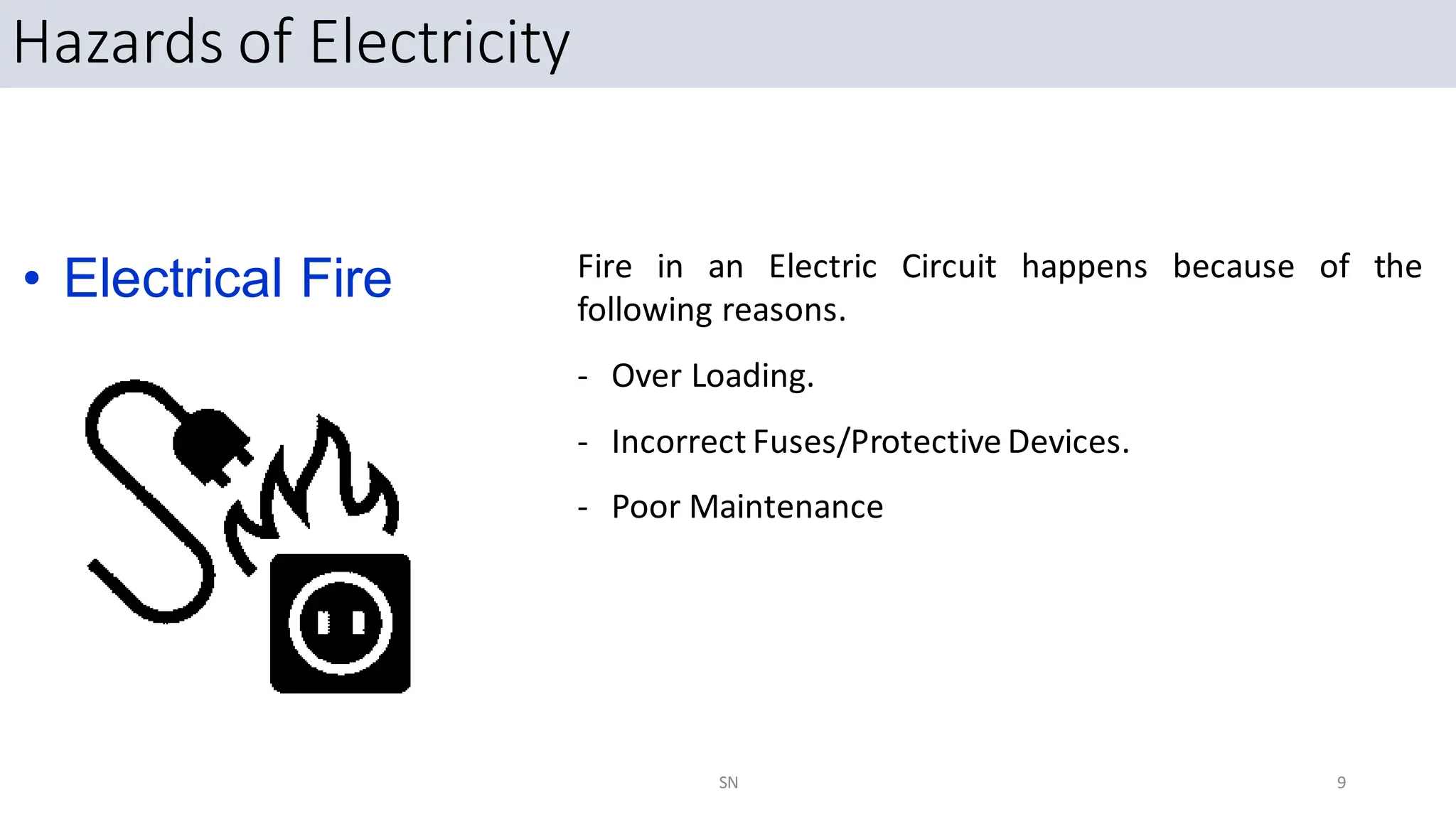 Hazards of Electricity

• Electrical Fire

Fire in an Electric Circuit happens because of the following reasons.

- Over Loading.

- Incorrect Fuses/Protective Devices.

- Poor Maintenance

SN

9